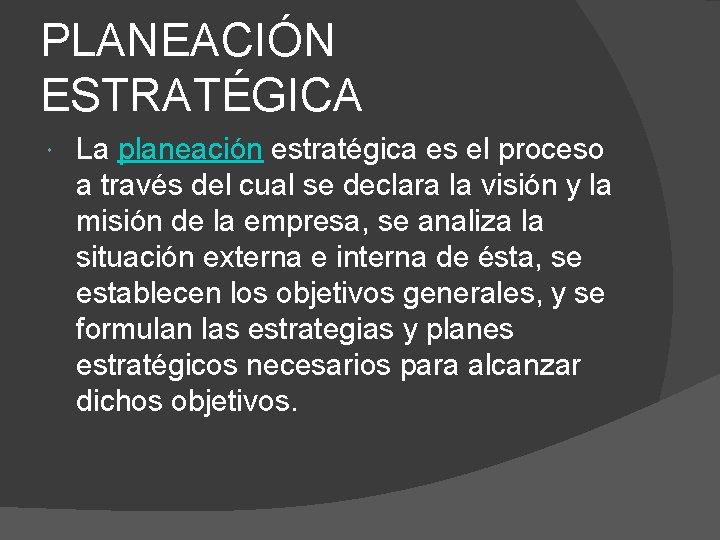 PLANEACIÓN ESTRATÉGICA

La planeación estratégica es el proceso a través del cual se declara la visión y la misión de la empresa, se analiza la situación externa e interna de ésta, se establecen los objetivos generales, y se formulan las estrategias y planes estratégicos necesarios para alcanzar dichos objetivos.